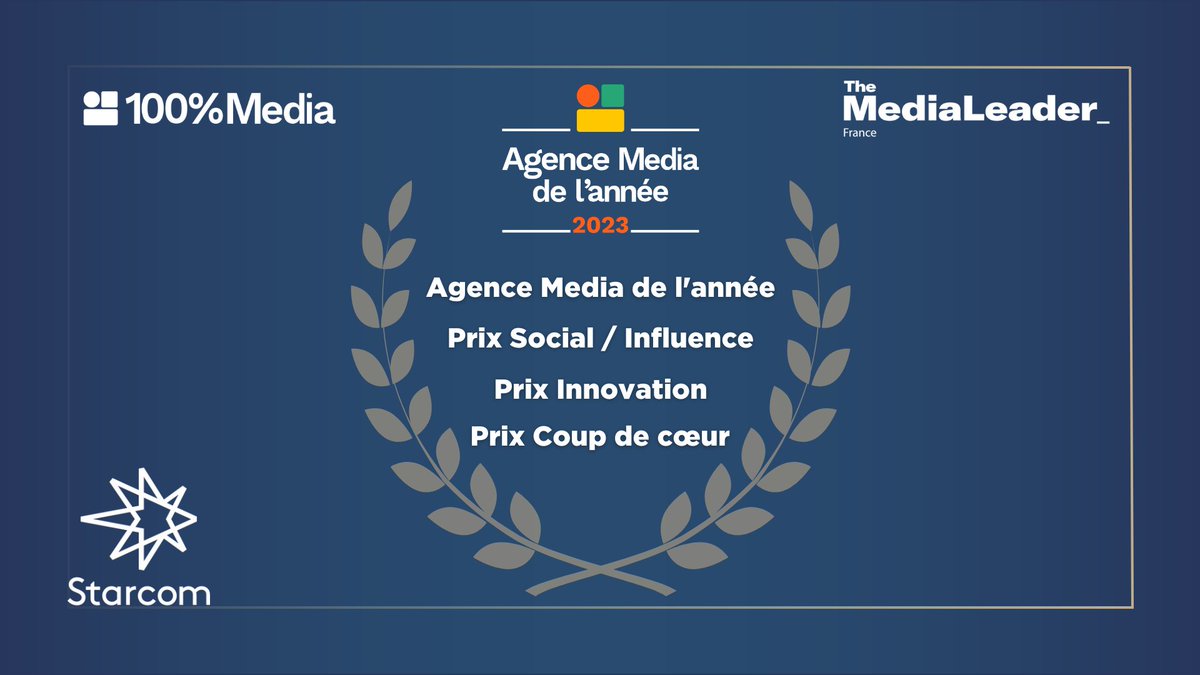 100%Media

Agence Media de l'année
2023

The MediaLeader_
France

Agence Media de l'année

Prix Social / Influence

Prix Innovation

Prix Coup de cœur

Starcom